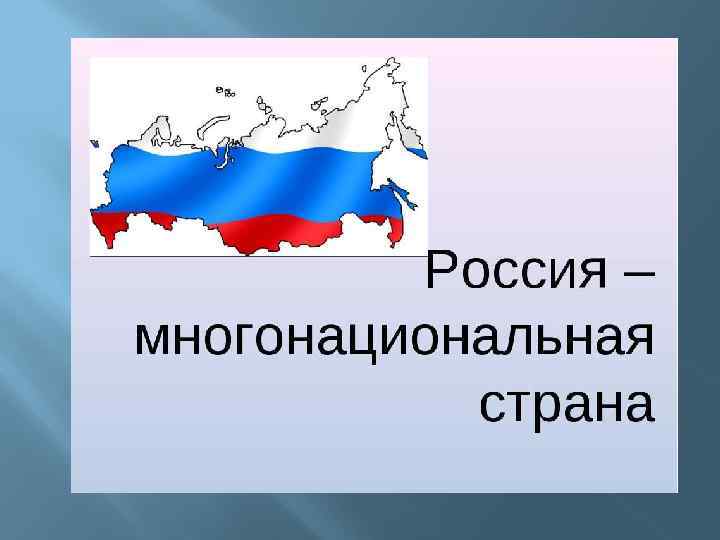 Россия – многонациональная страна